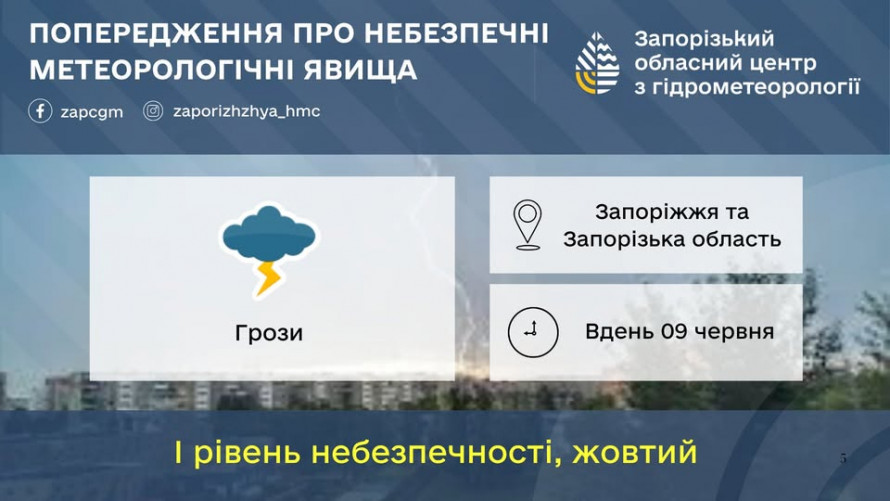 ПОПЕРЕДЖЕННЯ ПРО НЕБЕЗПЕЧНІ МЕТЕОРОЛОГІЧНІ ЯВИЩА

zapcgm zaporizhzhya_hmc

Запорізький обласний центр з гідрометеорології

Грози

Запоріжжя та Запорізька область

Вдень 09 червня

I рівень небезпечності, жовтий

5